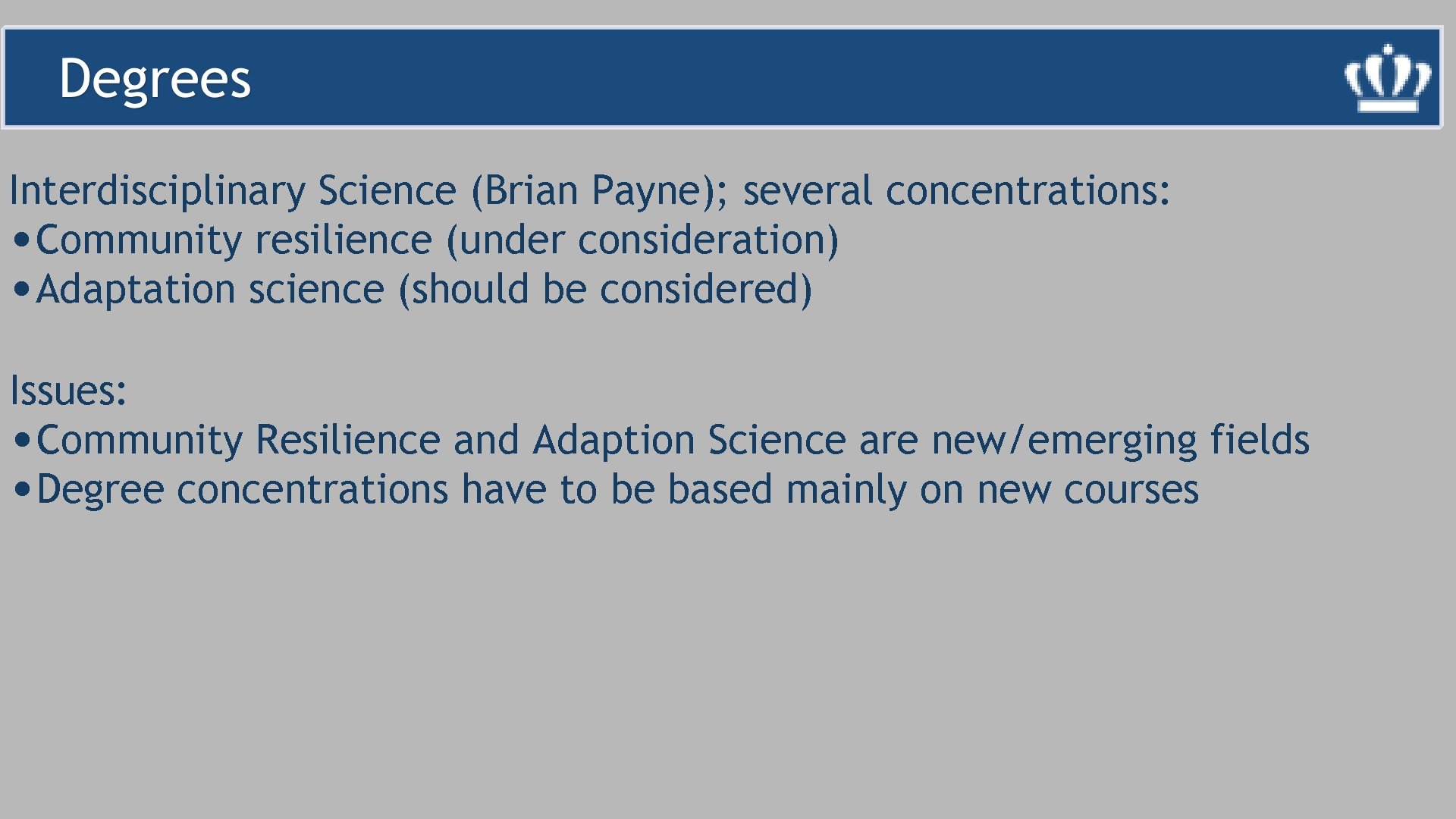 Degrees

Interdisciplinary Science (Brian Payne); several concentrations:
• Community resilience (under consideration)
• Adaptation science (should be considered)

Issues:
• Community Resilience and Adaption Science are new/emerging fields
• Degree concentrations have to be based mainly on new courses